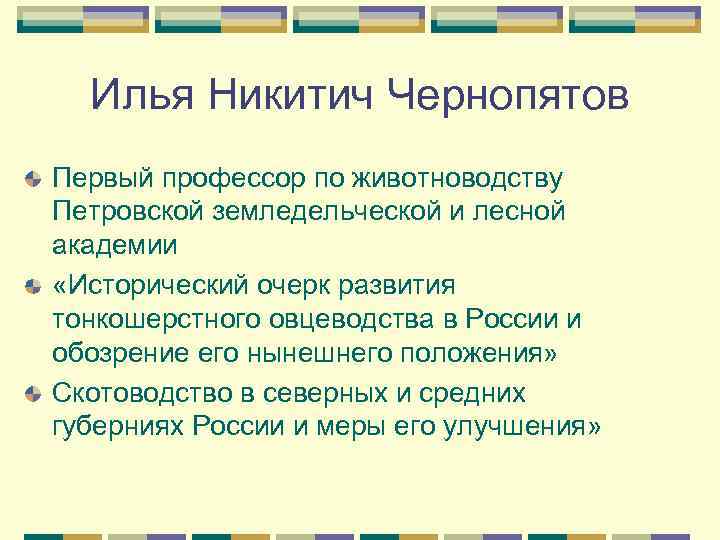 Илья Никитич Чернопятов

Первый профессор по животноводству Петровской земледельческой и лесной академии

«Исторический очерк развития тонкошерстного овцеводства в России и обозрение его нынешнего положения»

Скотоводство в северных и средних губерниях России и меры его улучшения»